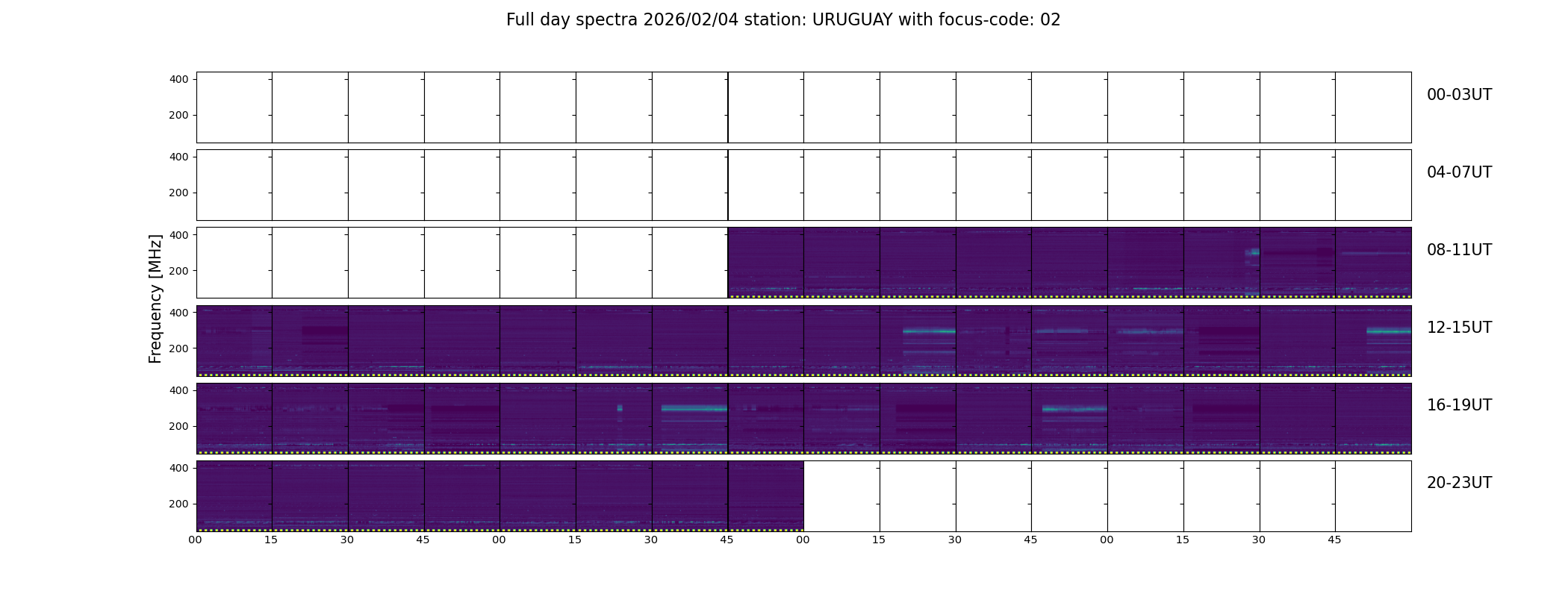 Full day spectra 2026/02/04 station: URUGUAY with focus-code: 02

Frequency [MHz]

400
200
00-03UT

400
200
04-07UT

400
200
08-11UT

400
200
12-15UT

400
200
16-19UT

400
200
20-23UT

00 15 30 45 00 15 30 45 00 15 30 45 00 15 30 45